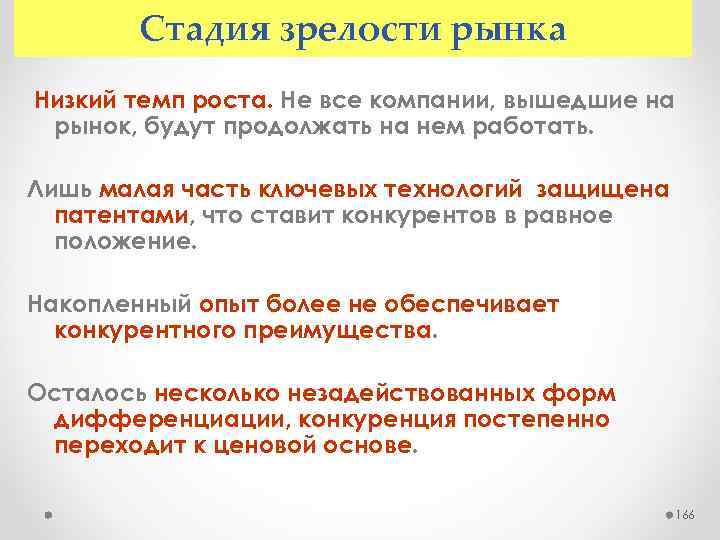 Стадия зрелости рынка

Низкий темп роста. Не все компании, вышедшие на рынок, будут продолжать на нем работать.

Лишь малая часть ключевых технологий защищена патентами, что ставит конкурентов в равное положение.

Накопленный опыт более не обеспечивает конкурентного преимущества.

Осталось несколько незадействованных форм дифференциации, конкуренция постепенно переходит к ценовой основе.

166